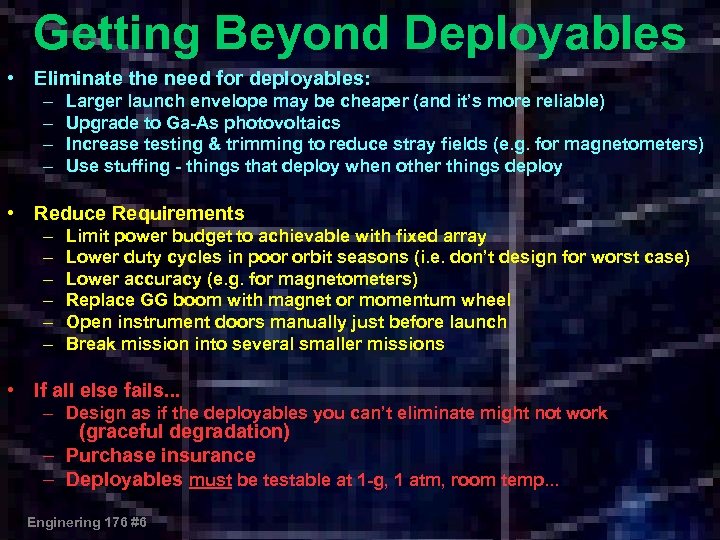 Getting Beyond Deployables

• Eliminate the need for deployables:
– Larger launch envelope may be cheaper (and it's more reliable)
– Upgrade to Ga-As photovoltaics
– Increase testing & trimming to reduce stray fields (e.g. for magnetometers)
– Use stuffing - things that deploy when other things deploy

• Reduce Requirements
– Limit power budget to achievable with fixed array
– Lower duty cycles in poor orbit seasons (i.e. don't design for worst case)
– Lower accuracy (e.g. for magnetometers)
– Replace GG boom with magnet or momentum wheel
– Open instrument doors manually just before launch
– Break mission into several smaller missions

• If all else fails...
– Design as if the deployables you can't eliminate might not work (graceful degradation)
– Purchase insurance
– Deployables must be testable at 1-g, 1 atm, room temp...

Enginering 176 #6